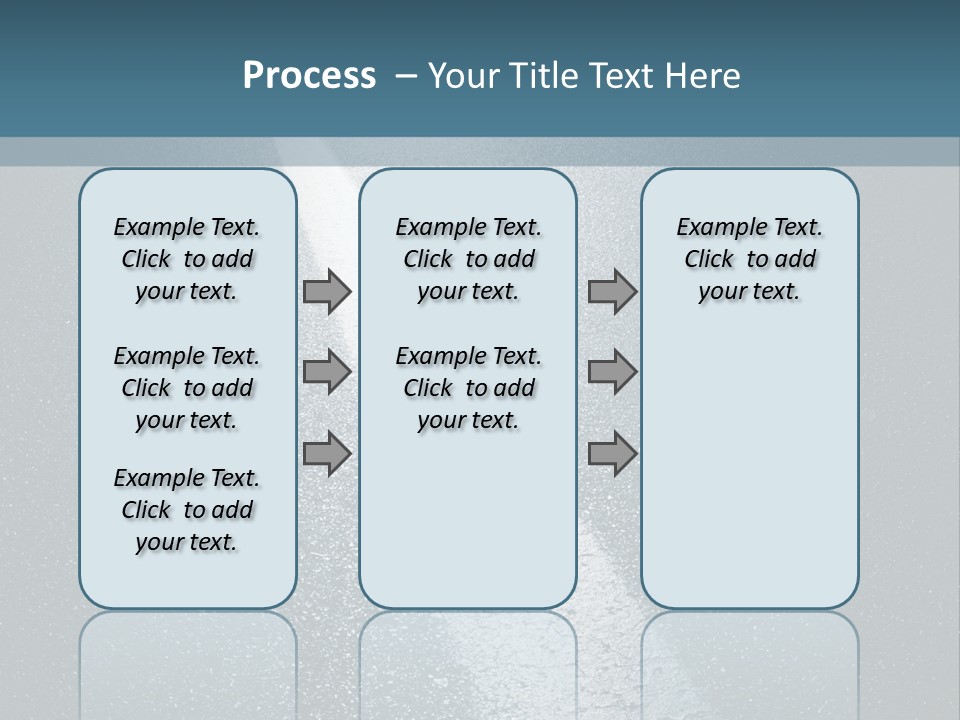 Process – Your Title Text Here

Example Text. Click to add your text.

Example Text. Click to add your text.

Example Text. Click to add your text.

Example Text. Click to add your text.

Example Text. Click to add your text.

Example Text. Click to add your text.